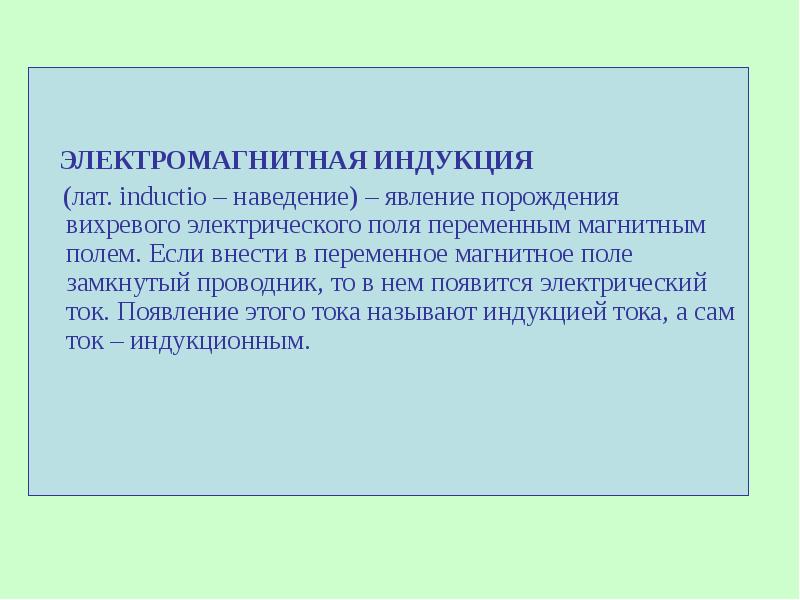 ЭЛЕКТРОМАГНИТНАЯ ИНДУКЦИЯ

(лат. inductio – наведение) – явление порождения вихревого электрического поля переменным магнитным полем. Если внести в переменное магнитное поле замкнутый проводник, то в нем появится электрический ток. Появление этого тока называют индукцией тока, а сам ток – индукционным.